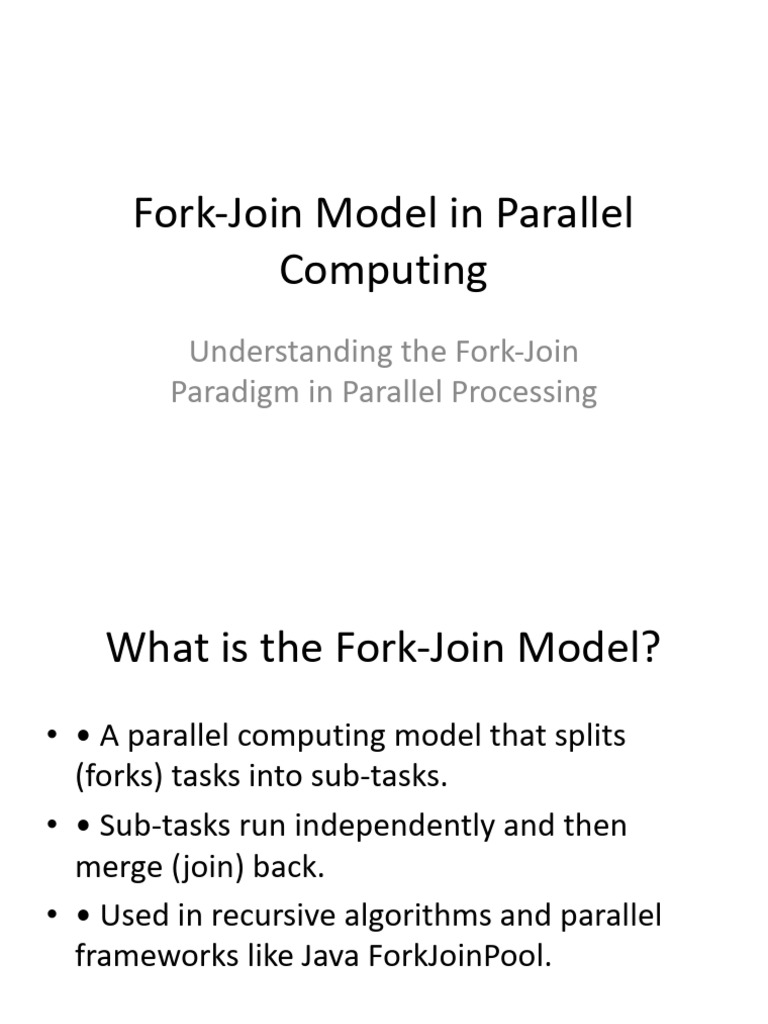 Fork-Join Model in Parallel Computing

Understanding the Fork-Join Paradigm in Parallel Processing

What is the Fork-Join Model?

• • A parallel computing model that splits (forks) tasks into sub-tasks.
• • Sub-tasks run independently and then merge (join) back.
• • Used in recursive algorithms and parallel frameworks like Java ForkJoinPool.